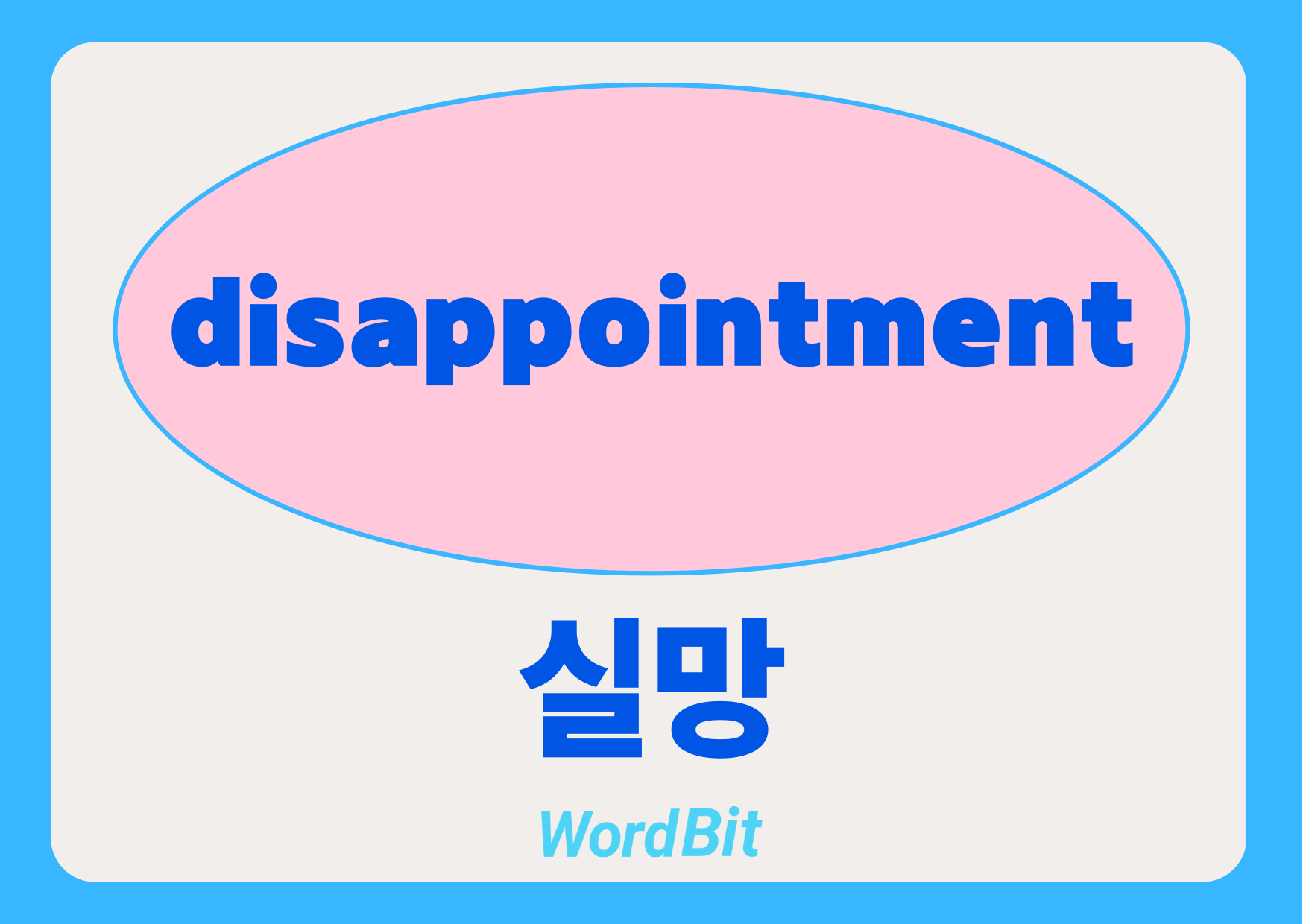 disappointment

실망

WordBit